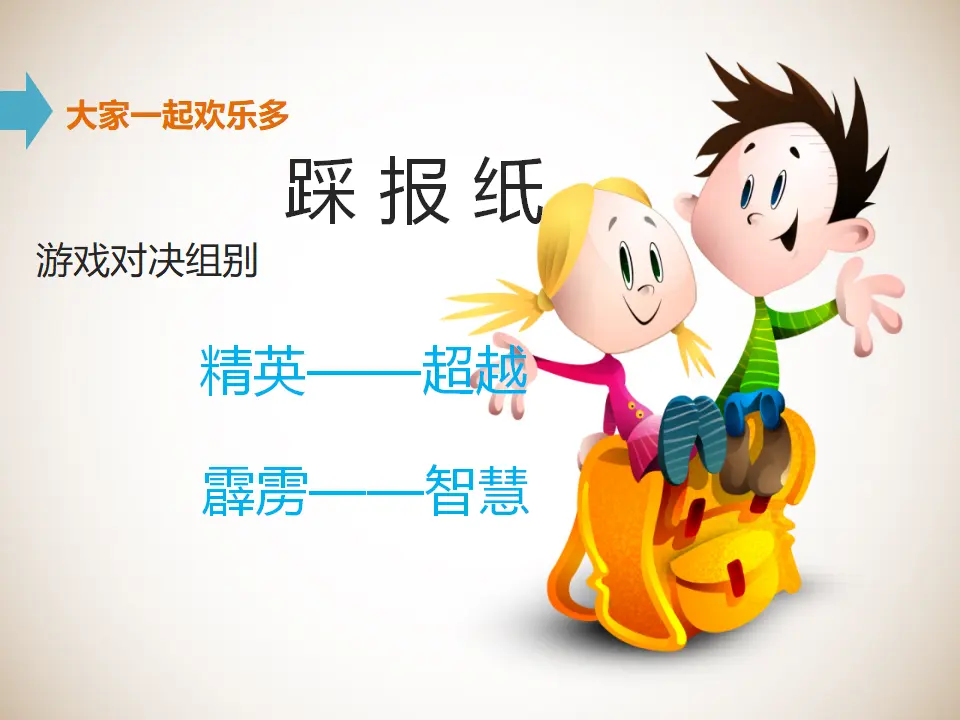 大家一起欢乐多

踩 报 纸

游戏对决组别

精英——超越

霹雳——智慧